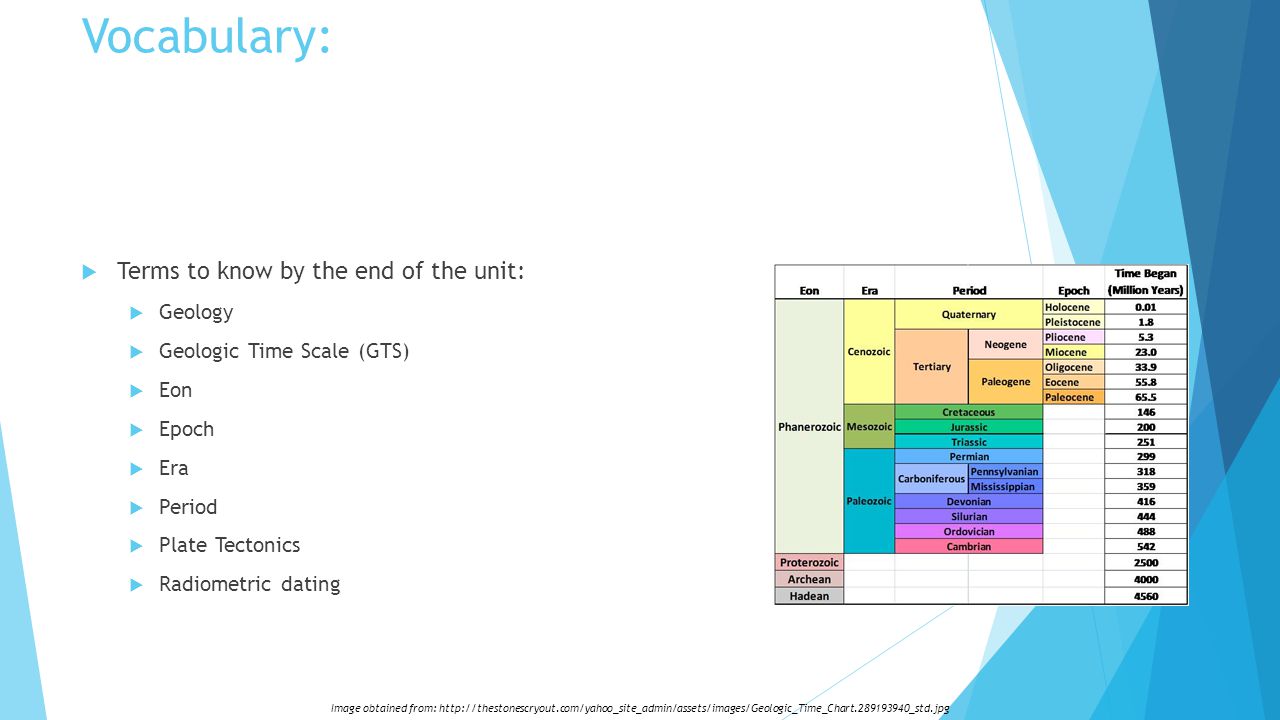 Vocabulary:

Terms to know by the end of the unit:

Geology

Geologic Time Scale (GTS)

Eon

Epoch

Era

Period

Plate Tectonics

Radiometric dating

| Eon | Era | Period | | Epoch | Time Began (Million Years) |
|---|---|---|---|---|---|
| Phanerozoic | Cenozoic | Quaternary | | Holocene | 0.01 |
| | | | | Pleistocene | 1.8 |
| | | Tertiary | Neogene | Pliocene | 5.3 |
| | | | | Miocene | 23.0 |
| | | | Paleogene | Oligocene | 33.9 |
| | | | | Eocene | 55.8 |
| | | | | Paleocene | 65.5 |
| | Mesozoic | Cretaceous | | | 146 |
| | | Jurassic | | | 200 |
| | | Triassic | | | 251 |
| | Paleozoic | Permian | | | 299 |
| | | Carboniferous | Pennsylvanian | | 318 |
| | | | Mississippian | | 359 |
| | | Devonian | | | 416 |
| | | Silurian | | | 444 |
| | | Ordovician | | | 488 |
| | | Cambrian | | | 542 |
| Proterozoic | | | | | 2500 |
| Archean | | | | | 4000 |
| Hadean | | | | | 4560 |

Image obtained from: http://thestonescryout.com/yahoo_site_admin/assets/images/Geologic_Time_Chart.289193940_std.jpg